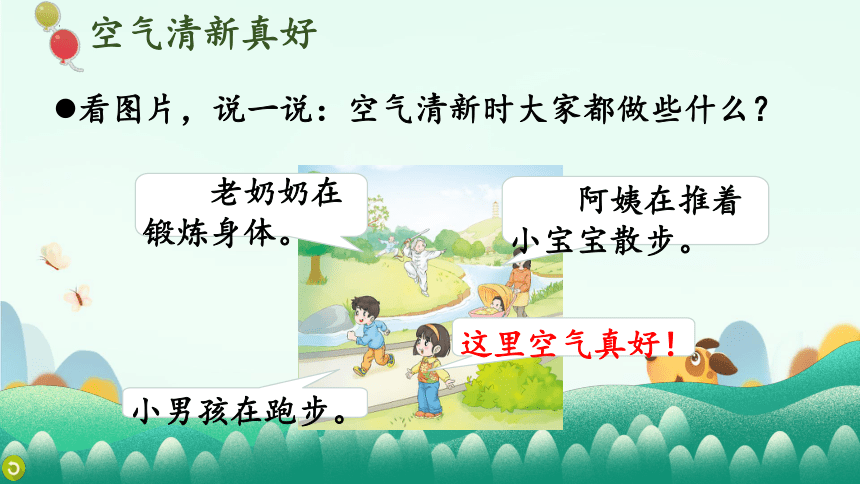 空气清新真好

●看图片，说一说：空气清新时大家都做些什么？

老奶奶在锻炼身体。

阿姨在推着小宝宝散步。

这里空气真好！

小男孩在跑步。